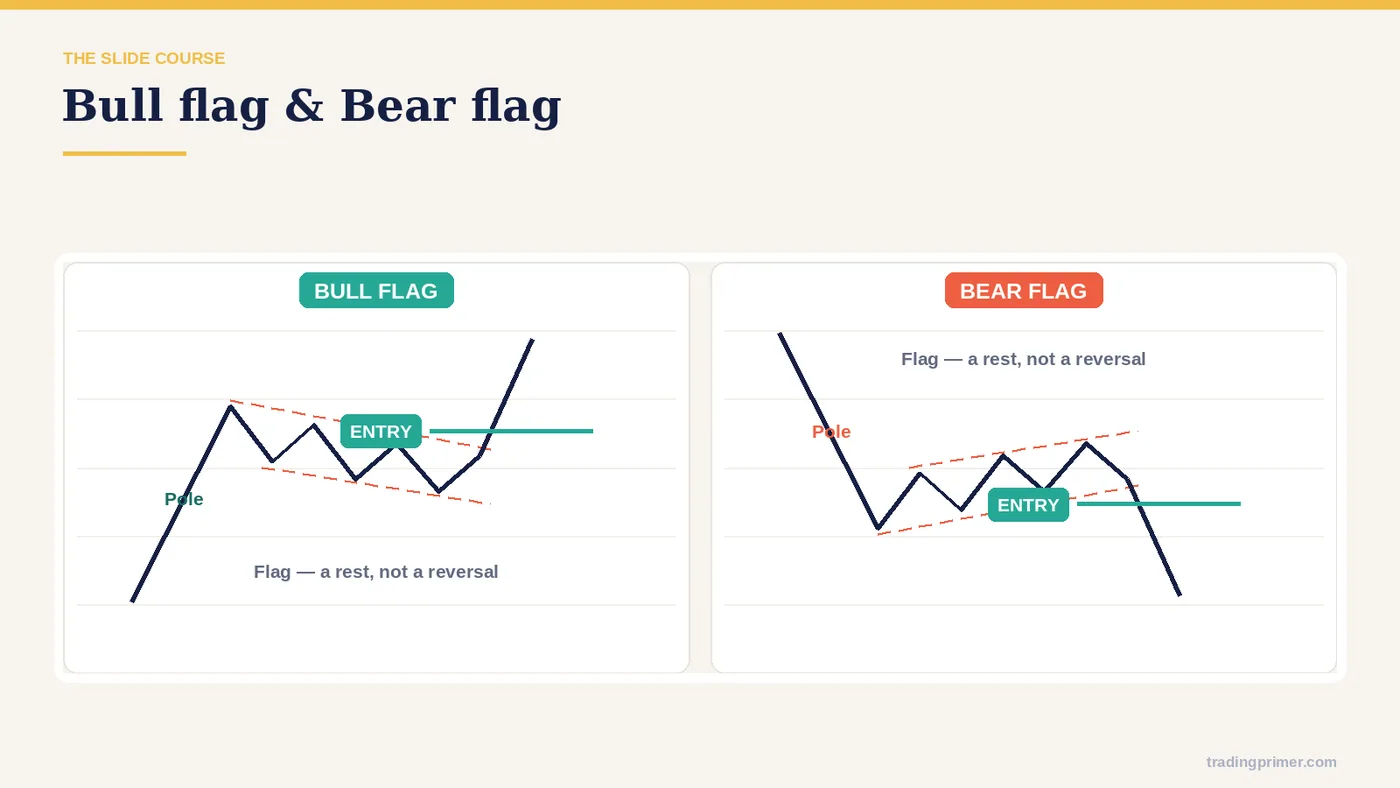 THE SLIDE COURSE

Bull flag & Bear flag

BULL FLAG

ENTRY

Pole

Flag — a rest, not a reversal

BEAR FLAG

Flag — a rest, not a reversal

Pole

ENTRY

tradingprimer.com